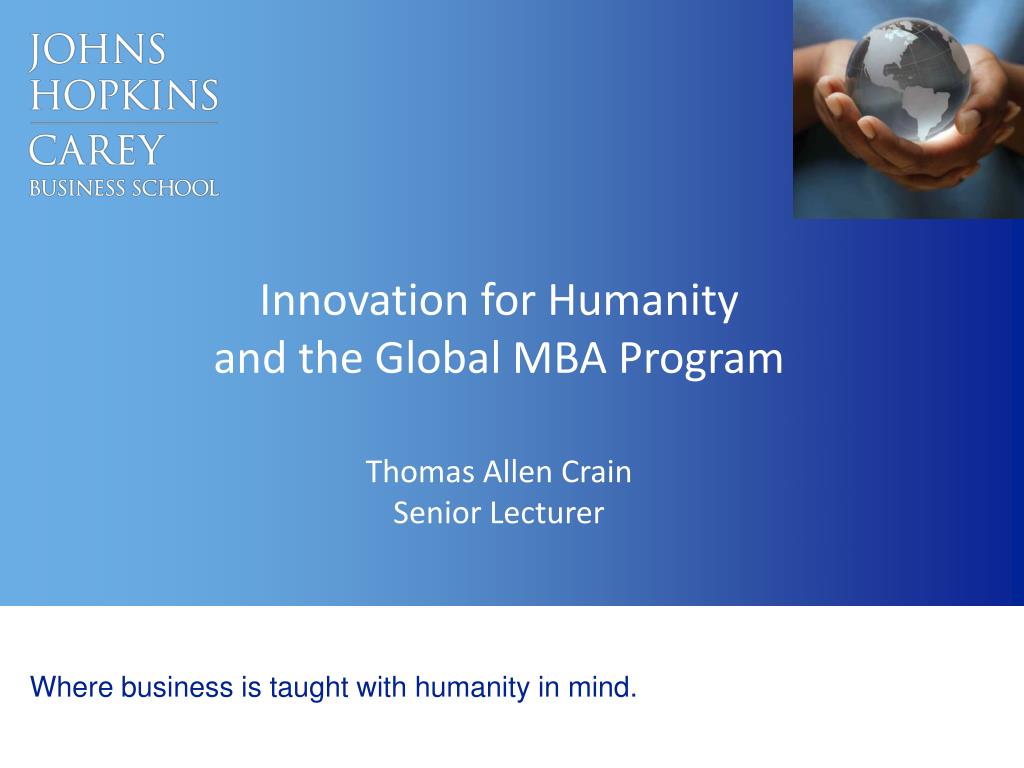 JOHNS HOPKINS
CAREY
BUSINESS SCHOOL

Innovation for Humanity and the Global MBA Program

Thomas Allen Crain
Senior Lecturer

Where business is taught with humanity in mind.